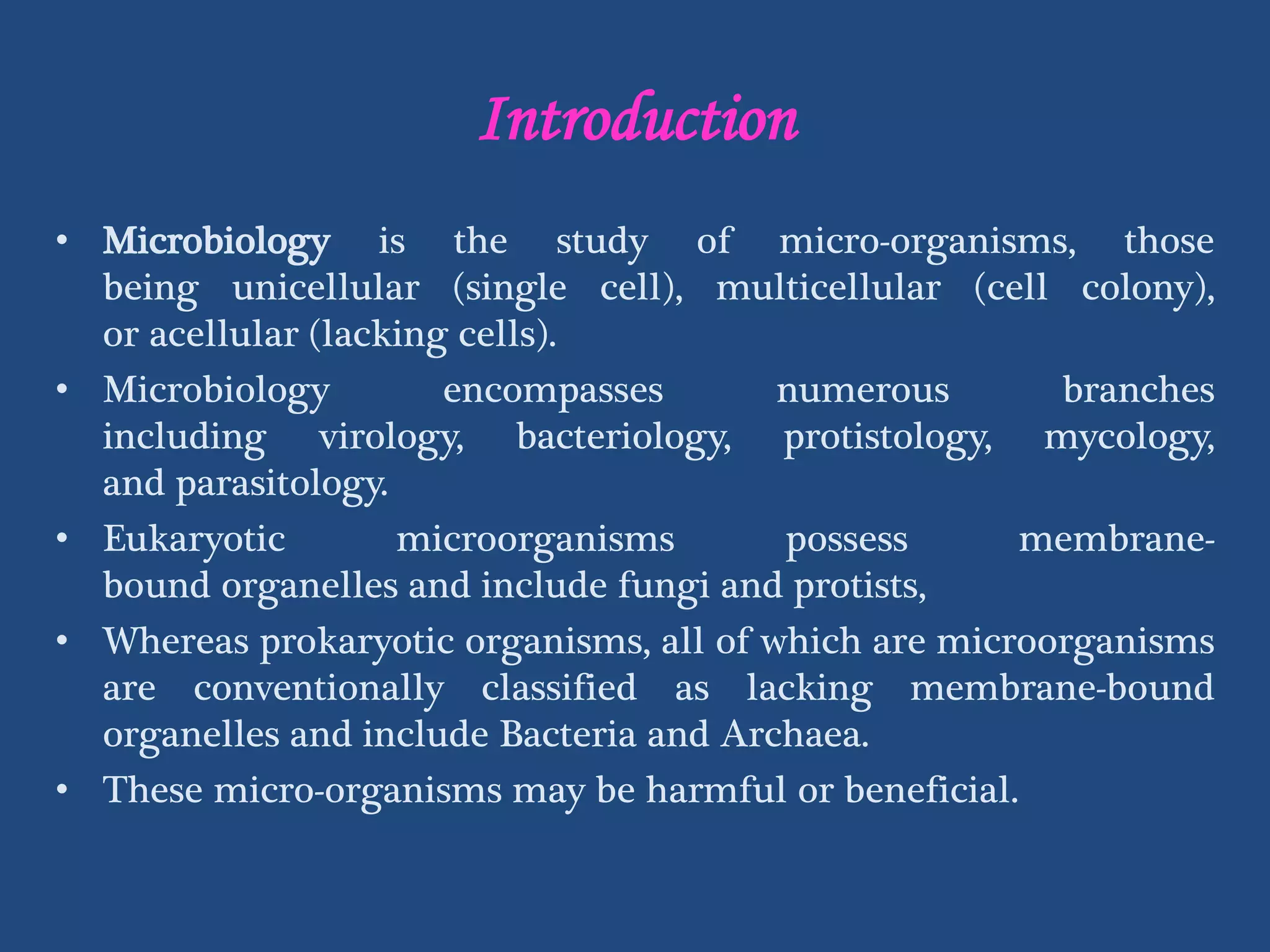 Introduction

• Microbiology is the study of micro-organisms, those being unicellular (single cell), multicellular (cell colony), or acellular (lacking cells).

• Microbiology encompasses numerous branches including virology, bacteriology, protistology, mycology, and parasitology.

• Eukaryotic microorganisms possess membrane-bound organelles and include fungi and protists,

• Whereas prokaryotic organisms, all of which are microorganisms are conventionally classified as lacking membrane-bound organelles and include Bacteria and Archaea.

• These micro-organisms may be harmful or beneficial.